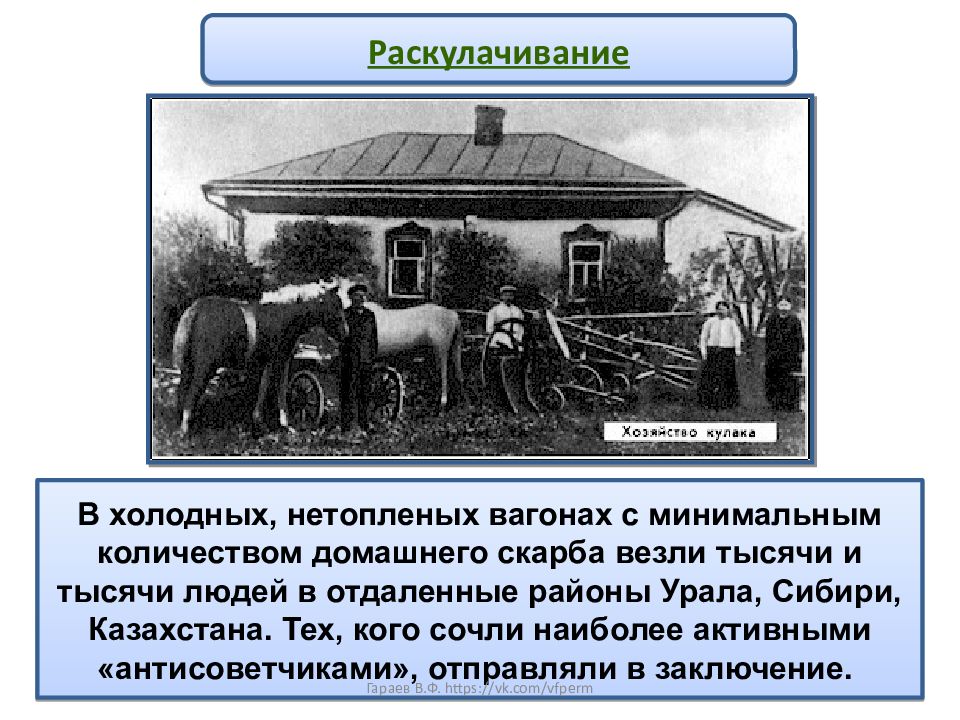 Раскулачивание

Хозяйство кулака

В холодных, нетопленых вагонах с минимальным количеством домашнего скарба везли тысячи и тысячи людей в отдаленные районы Урала, Сибири, Казахстана. Тех, кого сочли наиболее активными «антисоветчиками», отправляли в заключение.

Гараев В.Ф. https://vk.com/vfperm